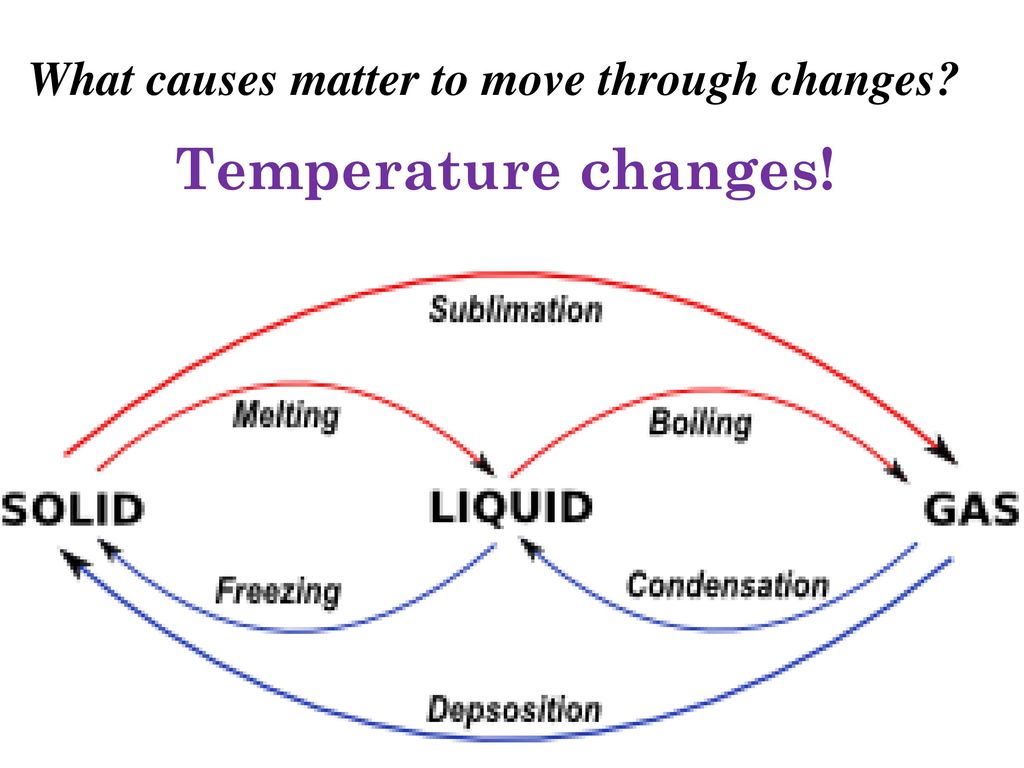 What causes matter to move through changes?

Temperature changes!

Sublimation

Melting

Boiling

SOLID

LIQUID

GAS

Freezing

Condensation

Depsosition